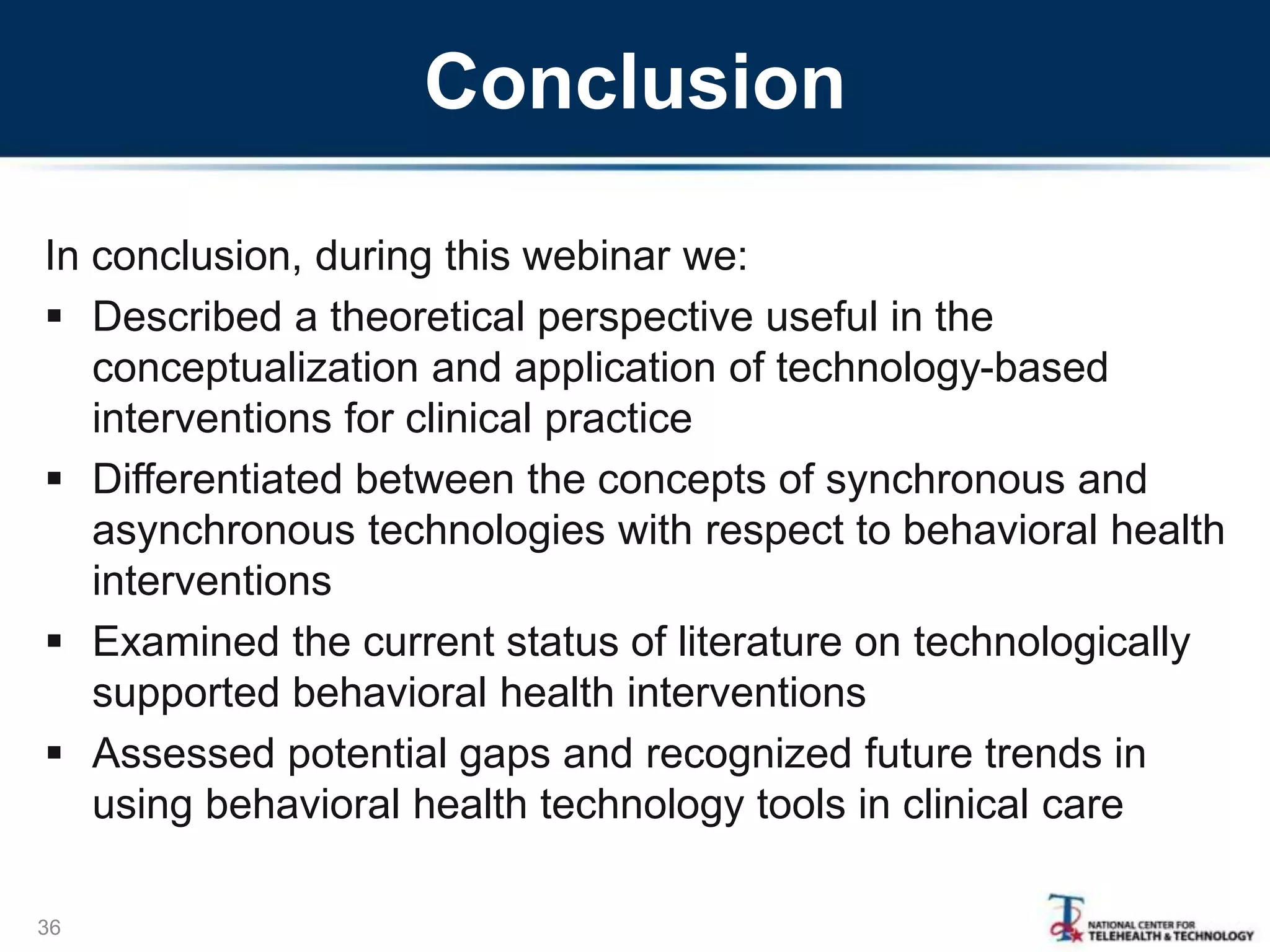 Conclusion

In conclusion, during this webinar we:

▪ Described a theoretical perspective useful in the conceptualization and application of technology-based interventions for clinical practice

▪ Differentiated between the concepts of synchronous and asynchronous technologies with respect to behavioral health interventions

▪ Examined the current status of literature on technologically supported behavioral health interventions

▪ Assessed potential gaps and recognized future trends in using behavioral health technology tools in clinical care

36

NATIONAL CENTER FOR TELEHEALTH & TECHNOLOGY